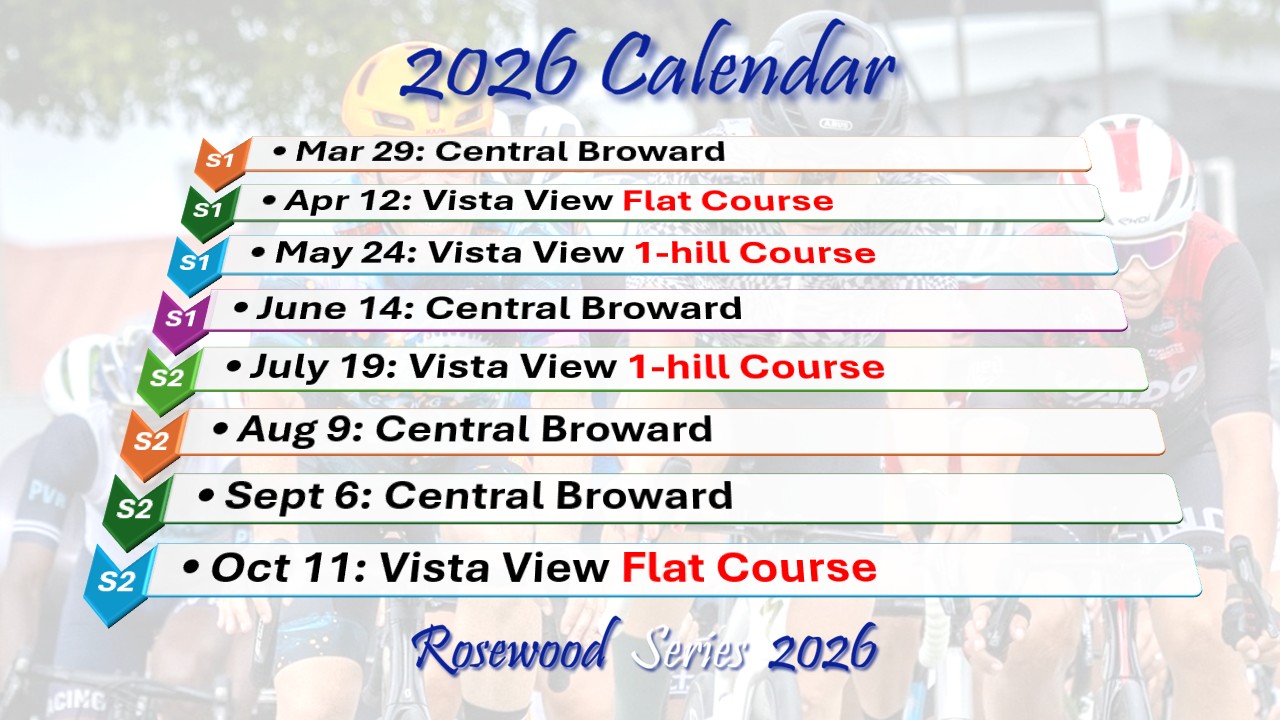 2026 Calendar

S1 • Mar 29: Central Broward

S1 • Apr 12: Vista View Flat Course

S1 • May 24: Vista View 1-hill Course

S1 • June 14: Central Broward

S2 • July 19: Vista View 1-hill Course

S2 • Aug 9: Central Broward

S2 • Sept 6: Central Broward

S2 • Oct 11: Vista View Flat Course

Rosewood Series 2026